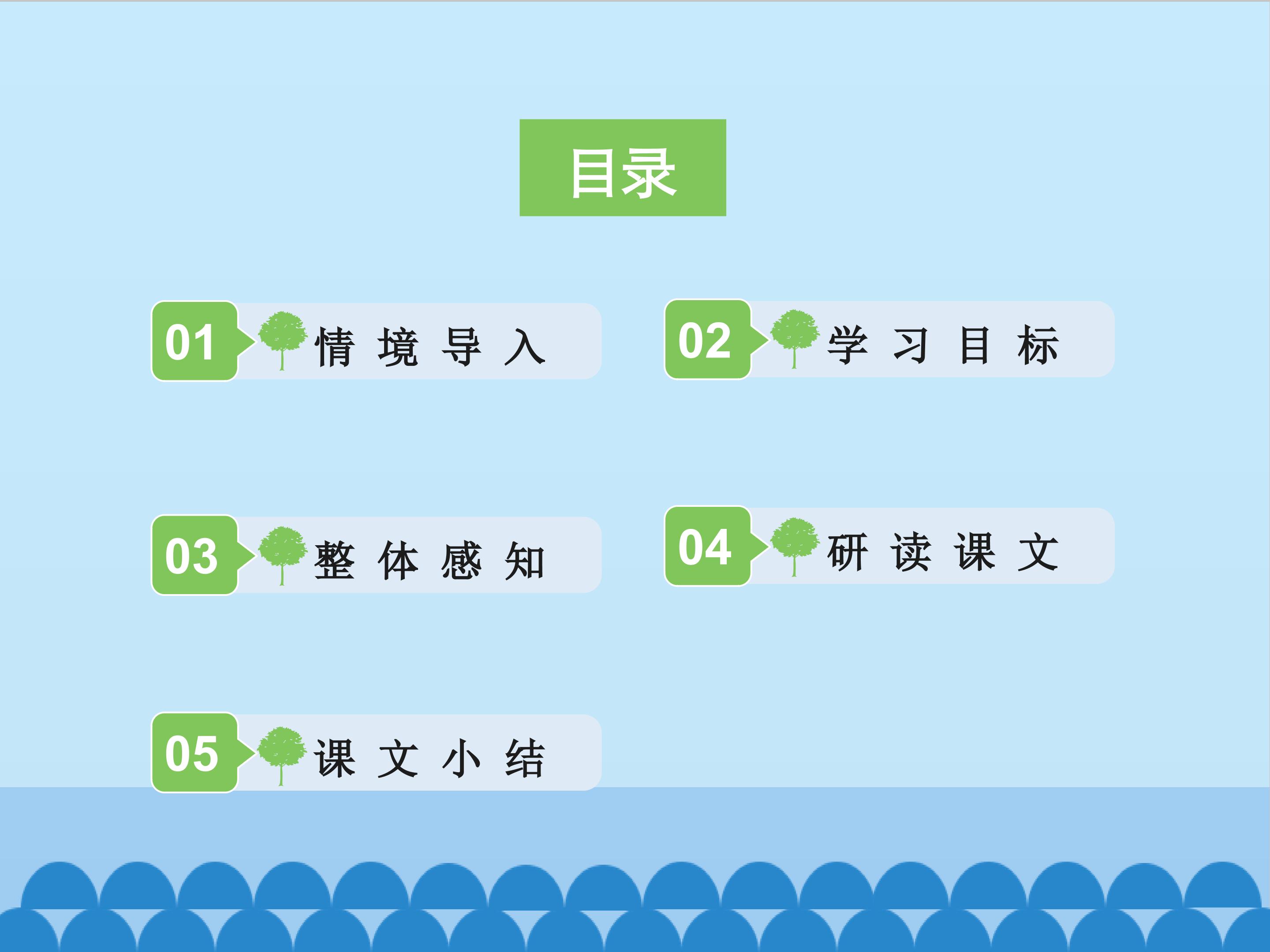 目录

01 情境导入

02 学习目标

03 整体感知

04 研读课文

05 课文小结